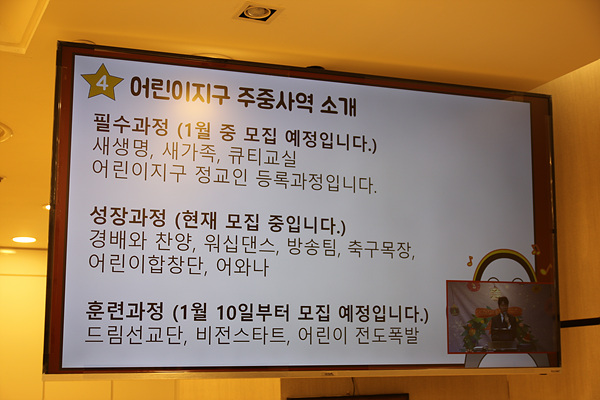 4 어린이지구 주중사역 소개

필수과정 (1월 중 모집 예정입니다.)
새생명, 새가족, 큐티교실
어린이지구 정교인 등록과정입니다.

성장과정 (현재 모집 중입니다.)
경배와 찬양, 워십댄스, 방송팀, 축구목장,
어린이합창단, 어와나

훈련과정 (1월 10일부터 모집 예정입니다.)
드림선교단, 비전스타트, 어린이 전도폭발